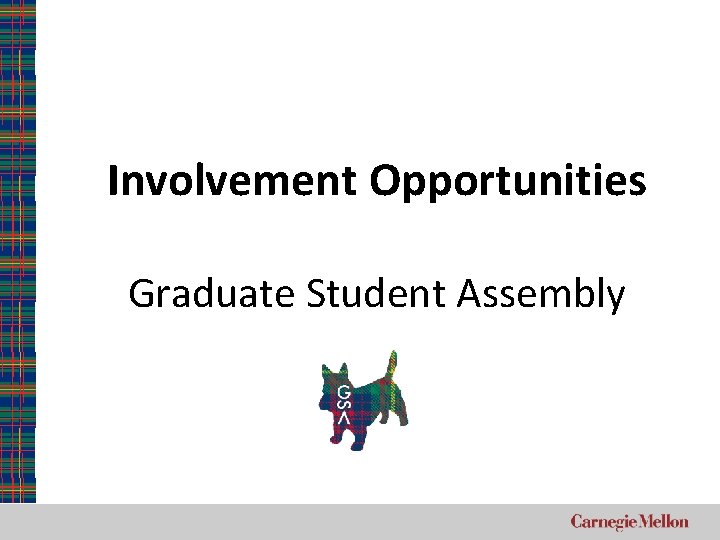 Involvement Opportunities

Graduate Student Assembly

GSA

Carnegie Mellon